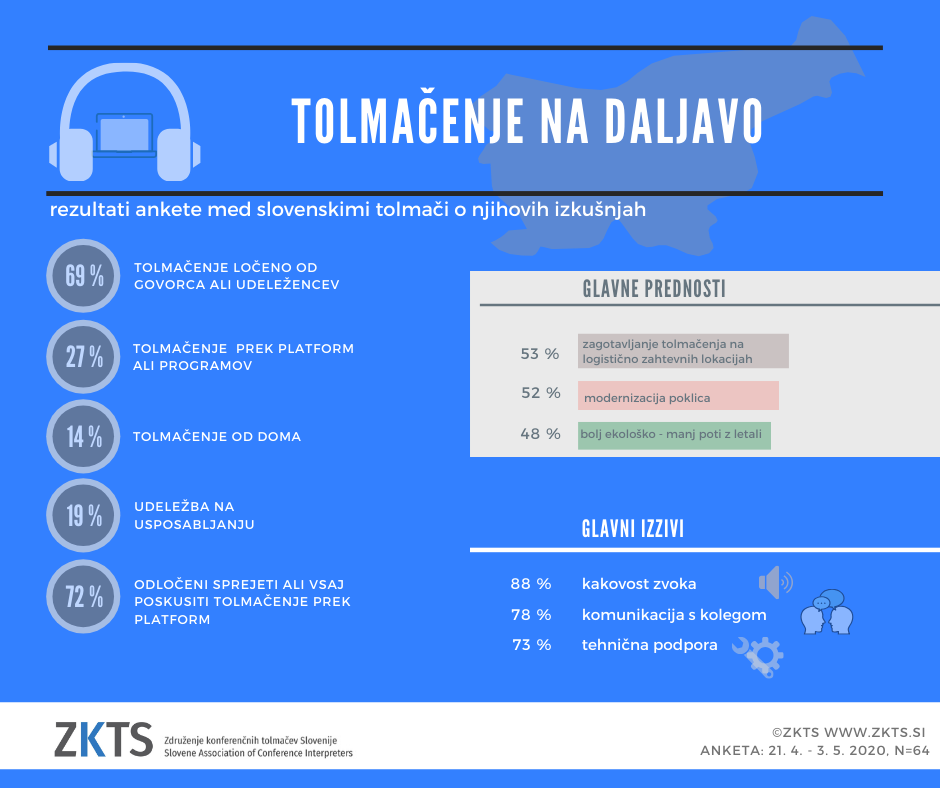 TOLMAČENJE NA DALJAVO

rezultati ankete med slovenskimi tolmači o njihovih izkušnjah

69 % TOLMAČENJE LOČENO OD GOVORCA ALI UDELEŽENCEV

27 % TOLMAČENJE PREK PLATFORM ALI PROGRAMOV

14 % TOLMAČENJE OD DOMA

19 % UDELEŽBA NA USPOSABLJANJU

72 % ODLOČENI SPREJETI ALI VSAJ POSKUSITI TOLMAČENJE PREK PLATFORM

GLAVNE PREDNOSTI

53 % zagotavljanje tolmačenja na logistično zahtevnih lokacijah

52 % modernizacija poklica

48 % bolj ekološko - manj poti z letali

GLAVNI IZZIVI

88 % kakovost zvoka

78 % komunikacija s kolegom

73 % tehnična podpora

ZKTS Združenje konferenčnih tolmačev Slovenije Slovene Association of Conference Interpreters

©ZKTS WWW.ZKTS.SI
ANKETA: 21. 4. - 3. 5. 2020, N=64